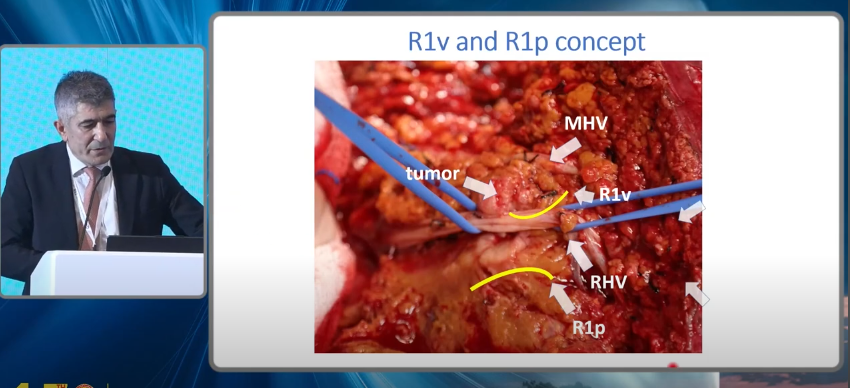 R1v and R1p concept

MHV

tumor

R1v

RHV

R1p